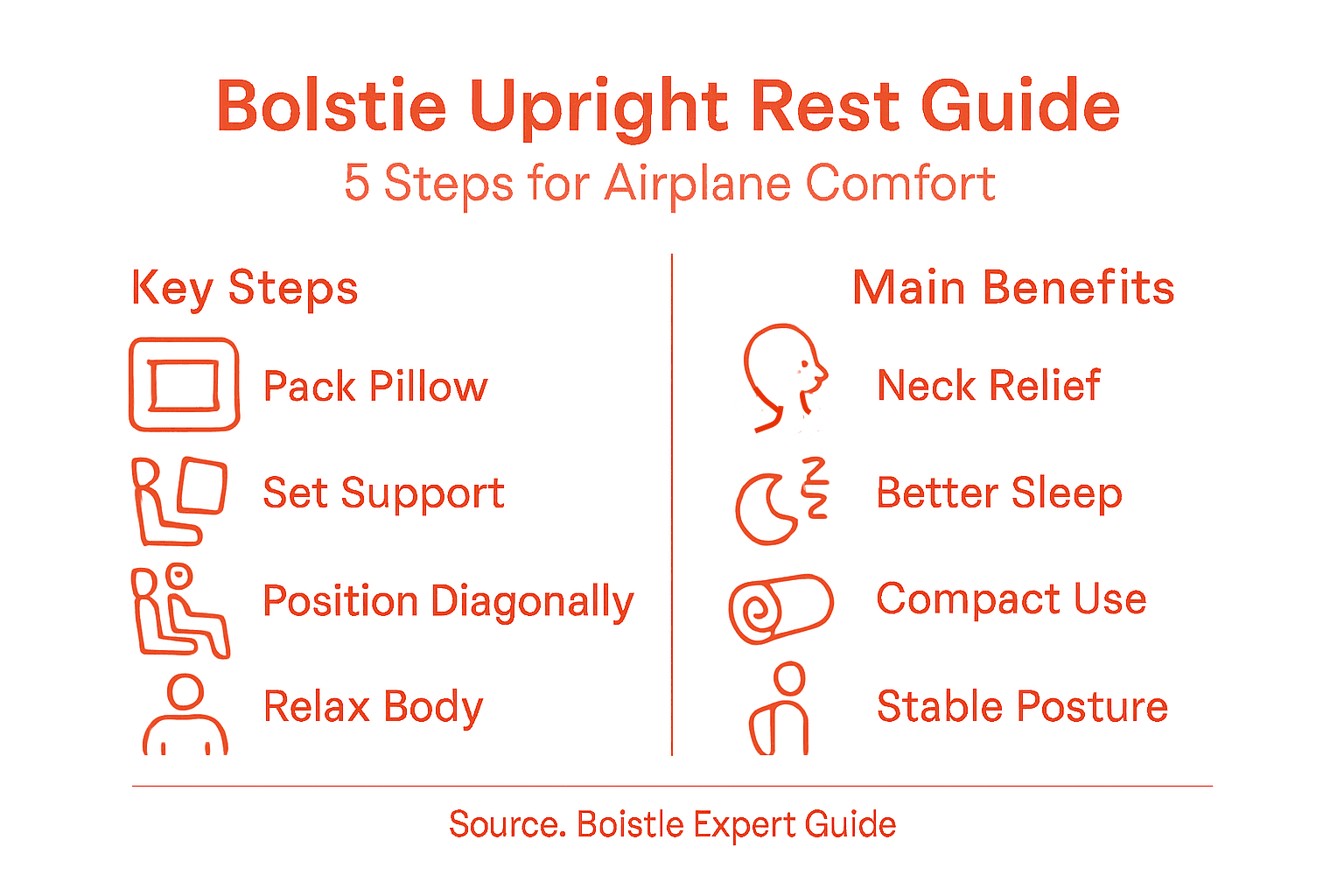 Bolstie Upright Rest Guide
5 Steps for Airplane Comfort

Key Steps

Pack Pillow

Set Support

Position Diagonally

Relax Body

Main Benefits

Neck Relief

Better Sleep

Compact Use

Stable Posture

Source. Boistle Expert Guide